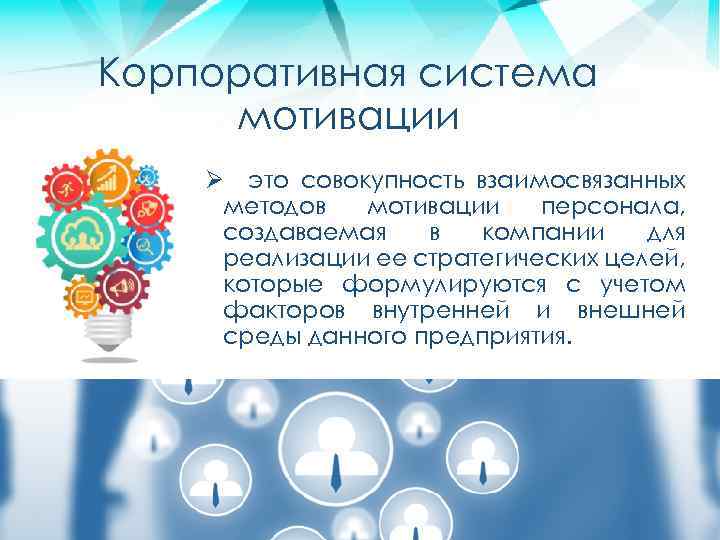 Корпоративная система мотивации

➢ это совокупность взаимосвязанных методов мотивации персонала, создаваемая в компании для реализации ее стратегических целей, которые формулируются с учетом факторов внутренней и внешней среды данного предприятия.